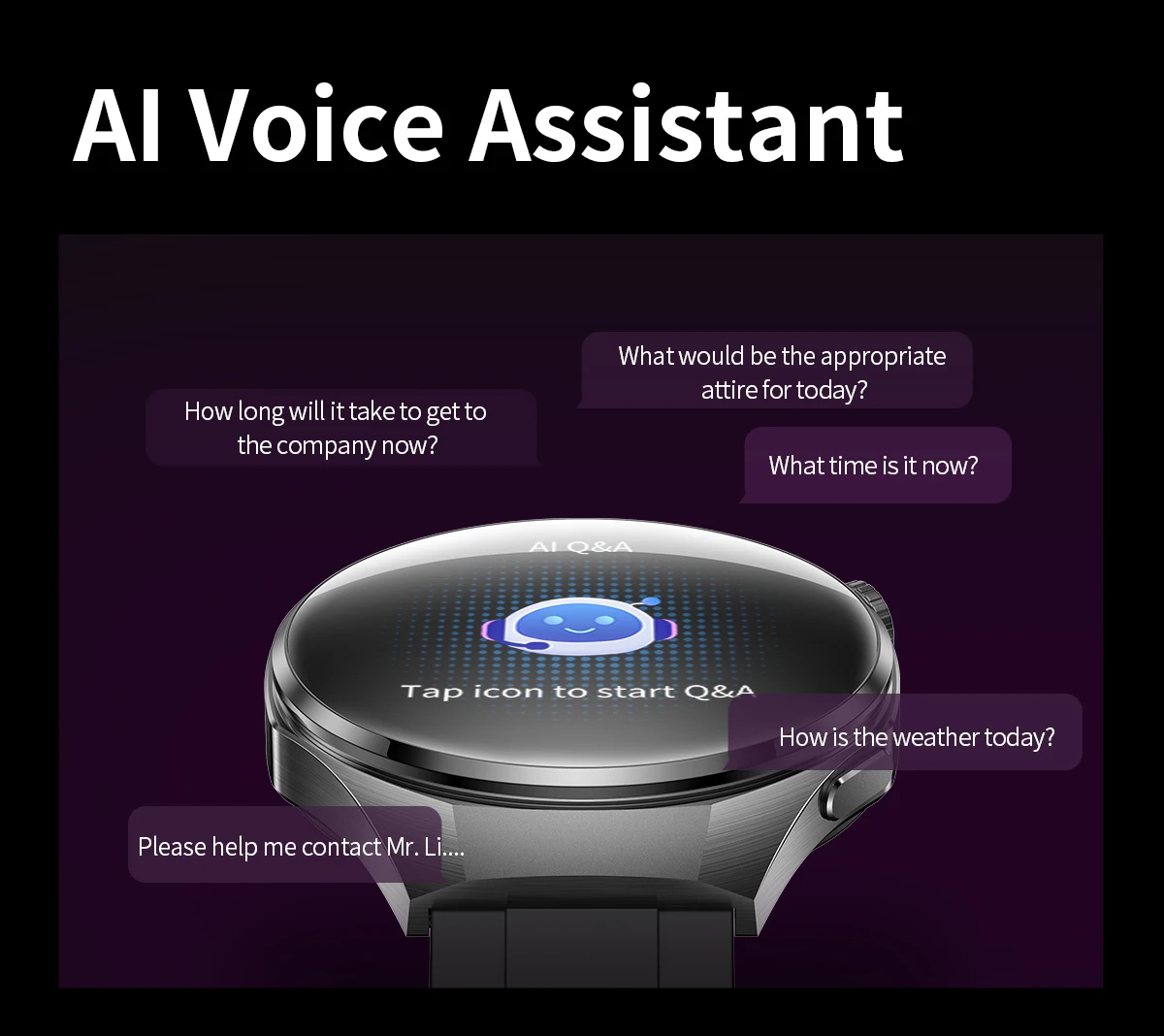 AI Voice Assistant

What would be the appropriate attire for today?

How long will it take to get to the company now?

What time is it now?

AI Q&A

Tap icon to start Q&A

How is the weather today?

Please help me contact Mr. Li....